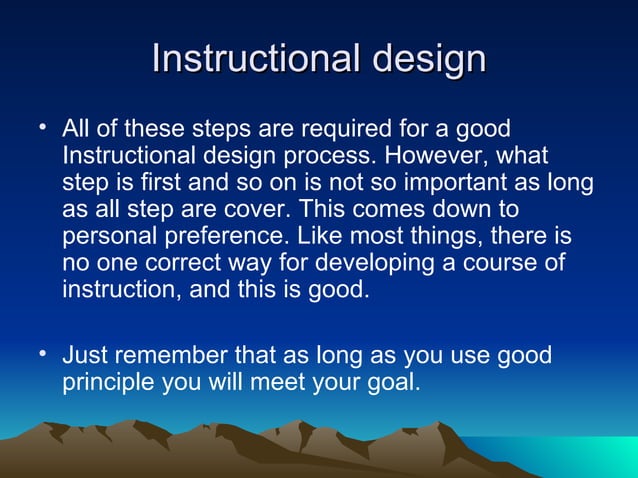 Instructional design

• All of these steps are required for a good Instructional design process. However, what step is first and so on is not so important as long as all step are cover. This comes down to personal preference. Like most things, there is no one correct way for developing a course of instruction, and this is good.

• Just remember that as long as you use good principle you will meet your goal.